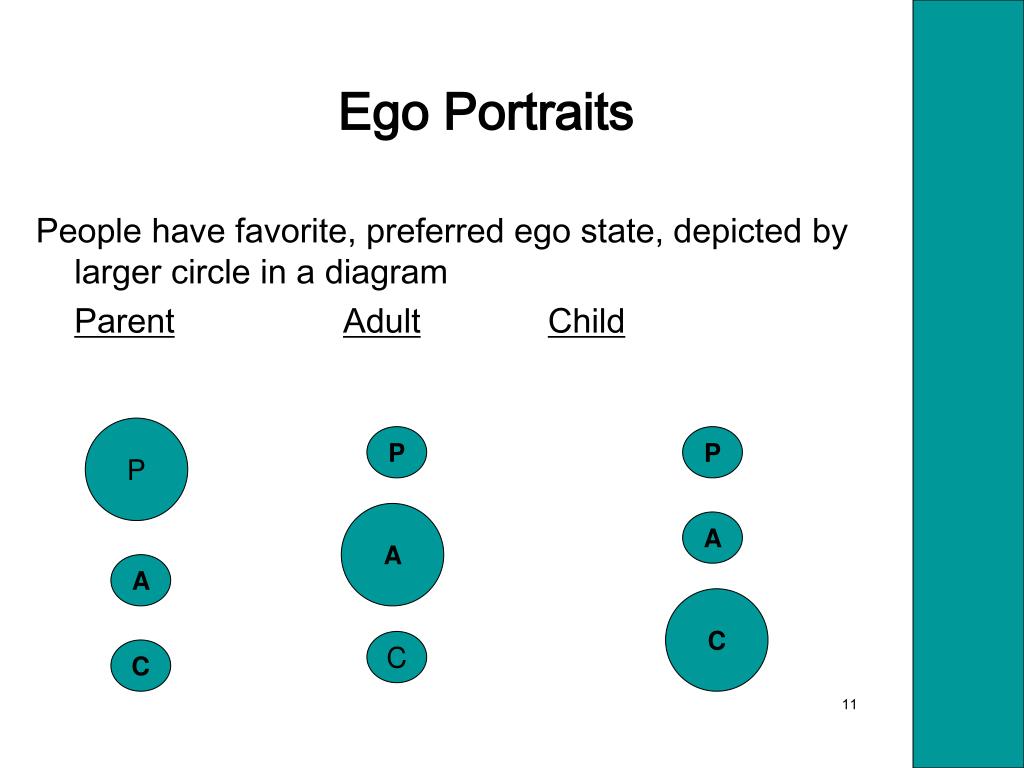 Ego Portraits

People have favorite, preferred ego state, depicted by larger circle in a diagram

Parent Adult Child

P

A

C

P

A

C

P

A

C

11